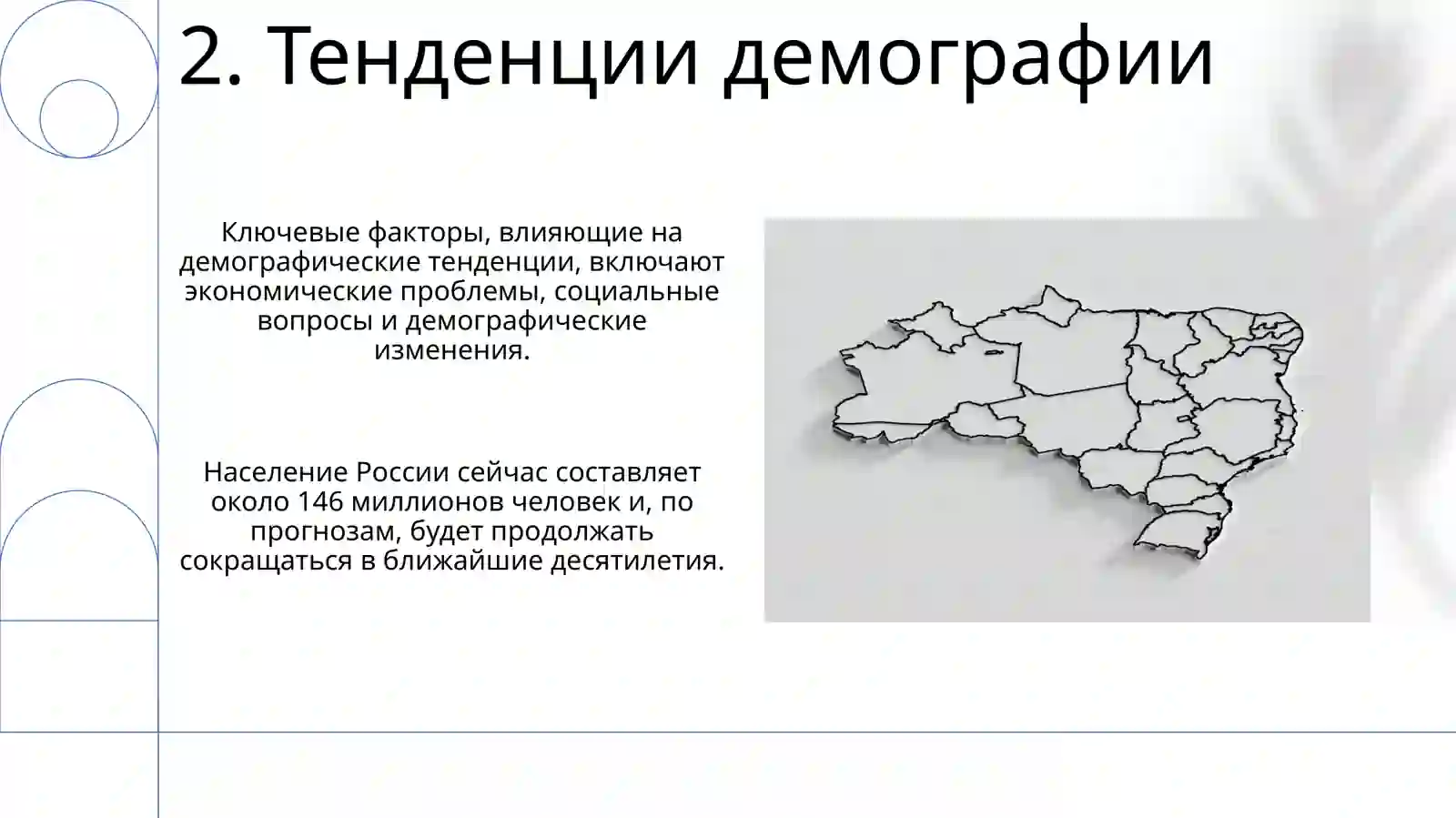 2. Тенденции демографии

Ключевые факторы, влияющие на демографические тенденции, включают экономические проблемы, социальные вопросы и демографические изменения.

Население России сейчас составляет около 146 миллионов человек и, по прогнозам, будет продолжать сокращаться в ближайшие десятилетия.